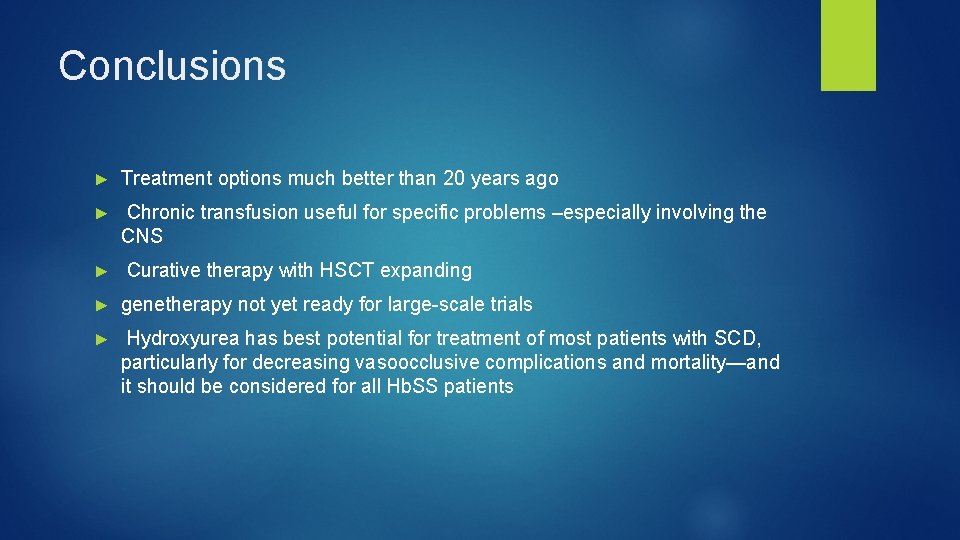 Conclusions

► Treatment options much better than 20 years ago

► Chronic transfusion useful for specific problems –especially involving the CNS

► Curative therapy with HSCT expanding

► genetherapy not yet ready for large-scale trials

► Hydroxyurea has best potential for treatment of most patients with SCD, particularly for decreasing vasoocclusive complications and mortality—and it should be considered for all HbSS patients